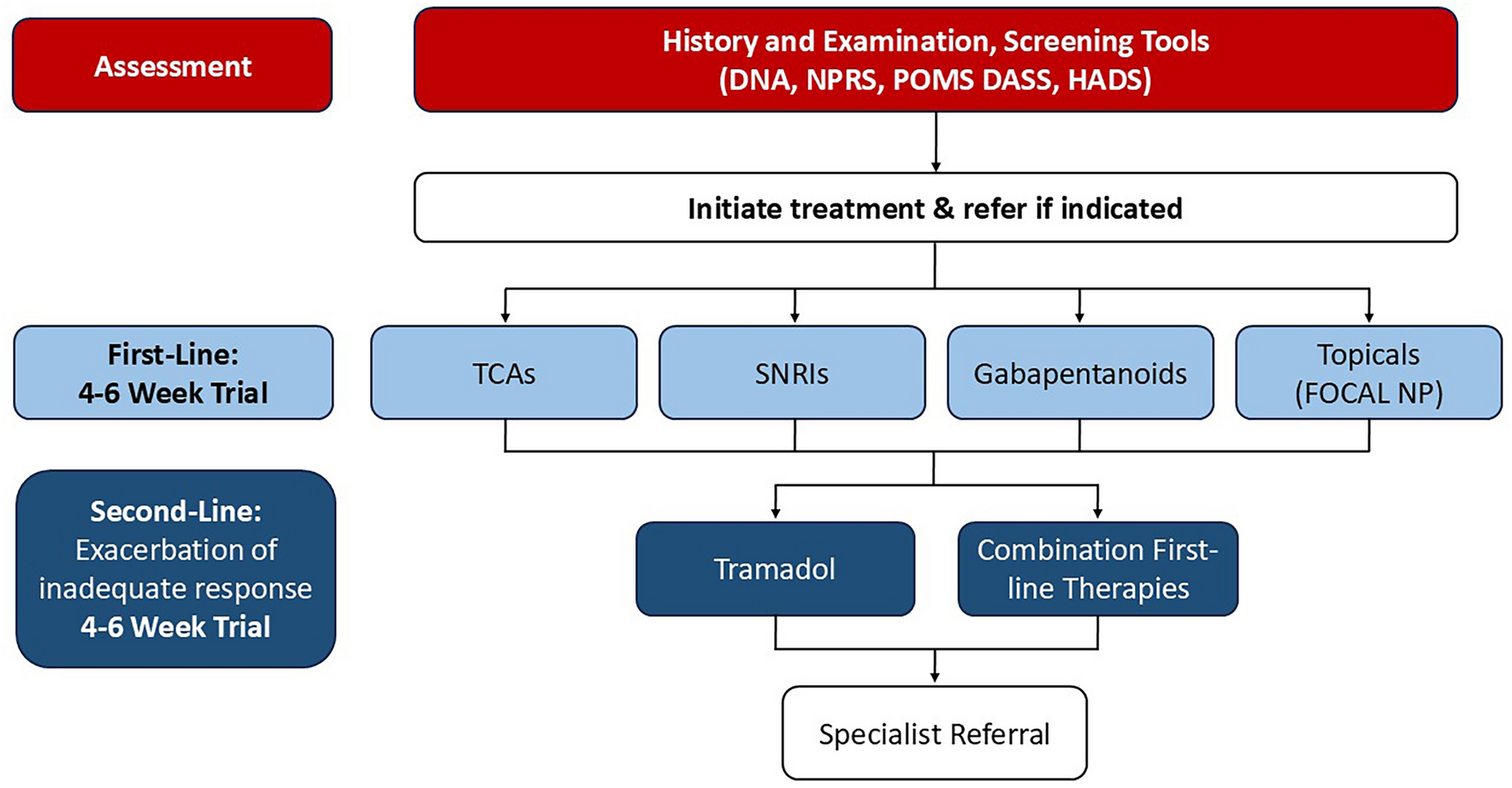 Assessment

History and Examination, Screening Tools (DNA, NPRS, POMS DASS, HADS)

Initiate treatment & refer if indicated

First-Line: 4-6 Week Trial

TCAs

SNRIs

Gabapentanoids

Topicals (FOCAL NP)

Second-Line: Exacerbation of inadequate response 4-6 Week Trial

Tramadol

Combination First-line Therapies

Specialist Referral